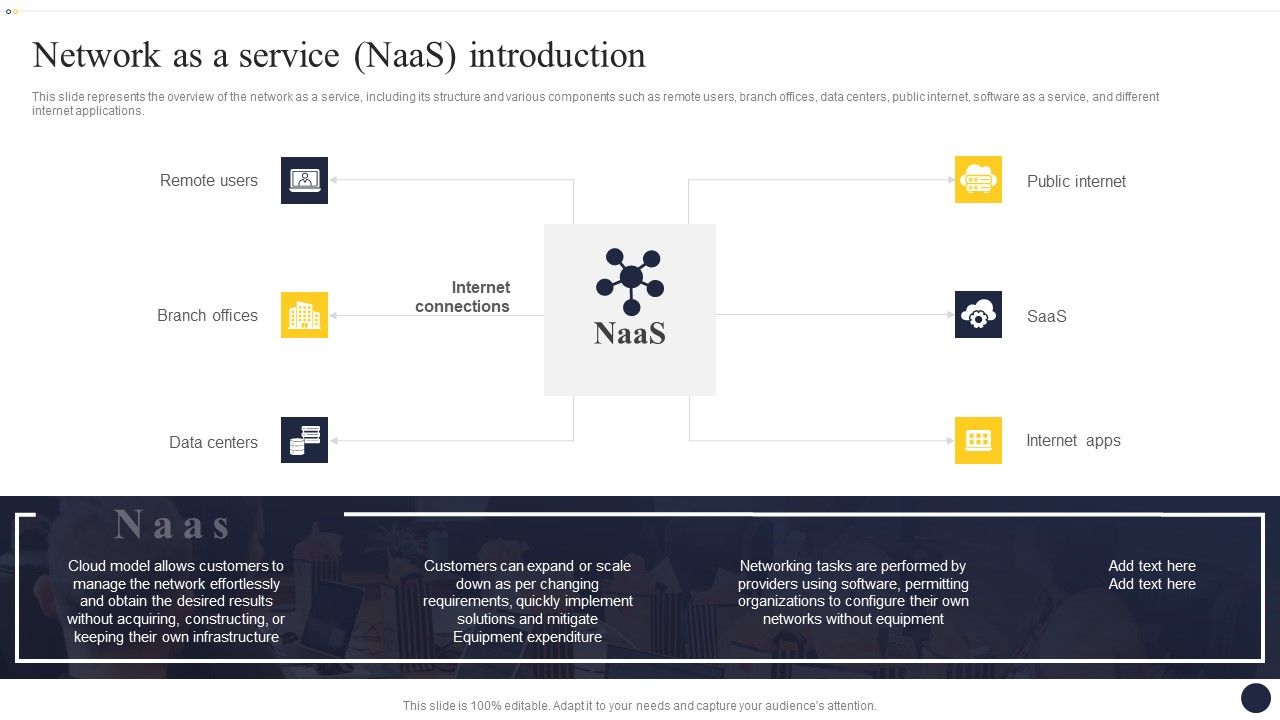 Network as a service (NaaS) introduction

This slide represents the overview of the network as a service, including its structure and various components such as remote users, branch offices, data centers, public internet, software as a service, and different internet applications.

Remote users

Branch offices

Data centers

Internet connections

NaaS

Public internet

SaaS

Internet apps

Naas

Cloud model allows customers to manage the network effortlessly and obtain the desired results without acquiring, constructing, or keeping their own infrastructure

Customers can expand or scale down as per changing requirements, quickly implement solutions and mitigate Equipment expenditure

Networking tasks are performed by providers using software, permitting organizations to configure their own networks without equipment

Add text here
Add text here

This slide is 100% editable. Adapt it to your needs and capture your audience's attention.